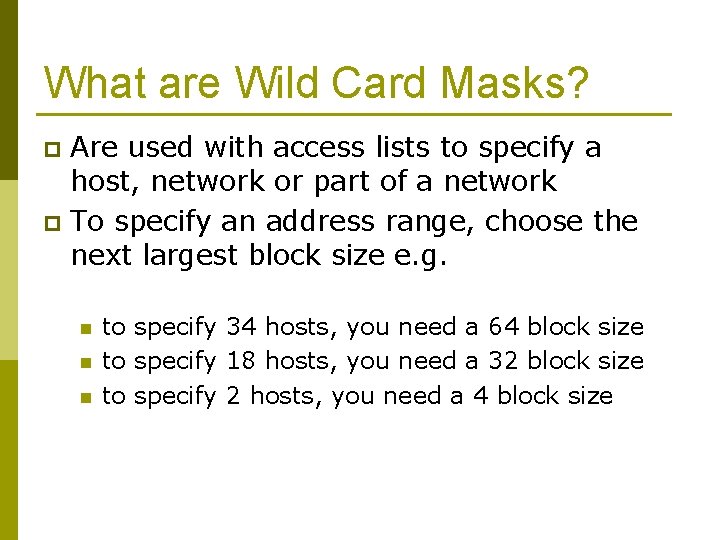 What are Wild Card Masks?

Are used with access lists to specify a host, network or part of a network

To specify an address range, choose the next largest block size e.g.

to specify 34 hosts, you need a 64 block size

to specify 18 hosts, you need a 32 block size

to specify 2 hosts, you need a 4 block size